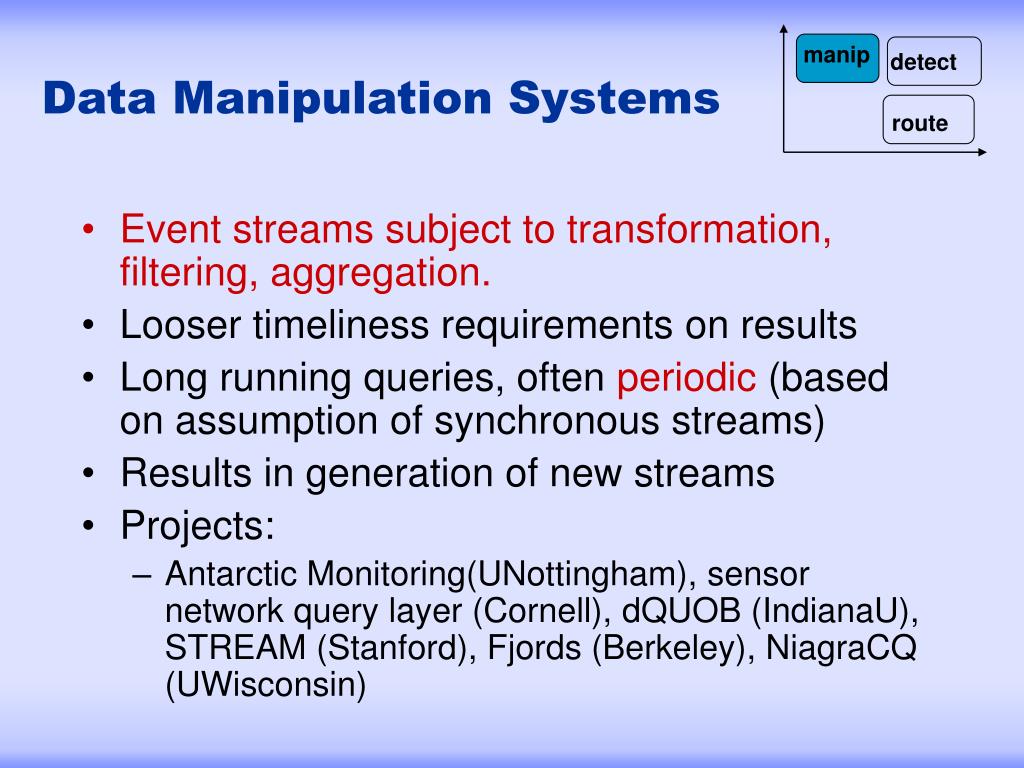 Data Manipulation Systems

manip
detect
route

• Event streams subject to transformation, filtering, aggregation.
• Looser timeliness requirements on results
• Long running queries, often periodic (based on assumption of synchronous streams)
• Results in generation of new streams
• Projects:
– Antarctic Monitoring(UNottingham), sensor network query layer (Cornell), dQUOB (IndianaU), STREAM (Stanford), Fjords (Berkeley), NiagraCQ (UWisconsin)